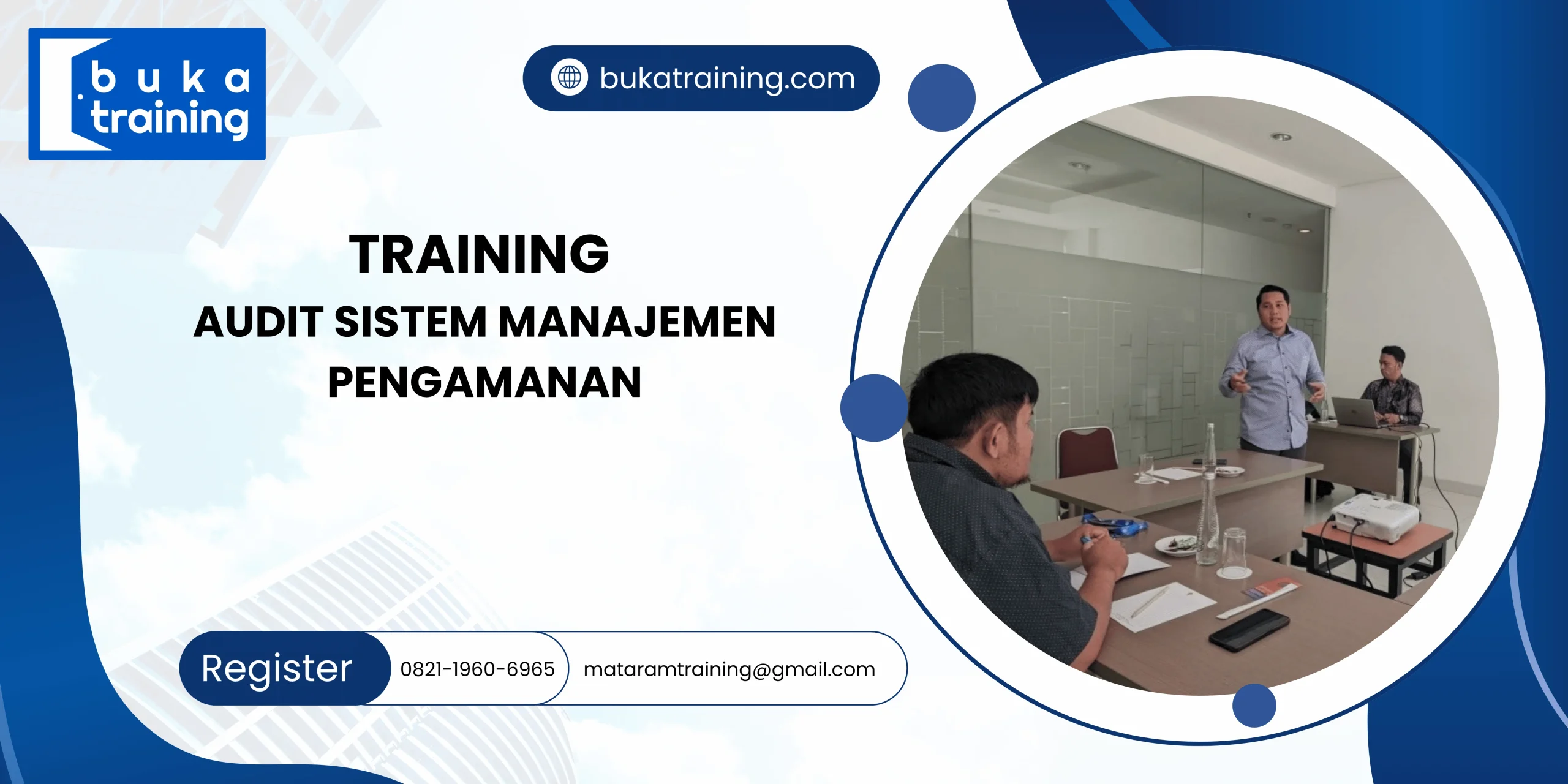 buka
training

bukatraining.com

TRAINING
AUDIT SISTEM MANAJEMEN
PENGAMANAN

Register 0821-1960-6965 mataramtraining@gmail.com